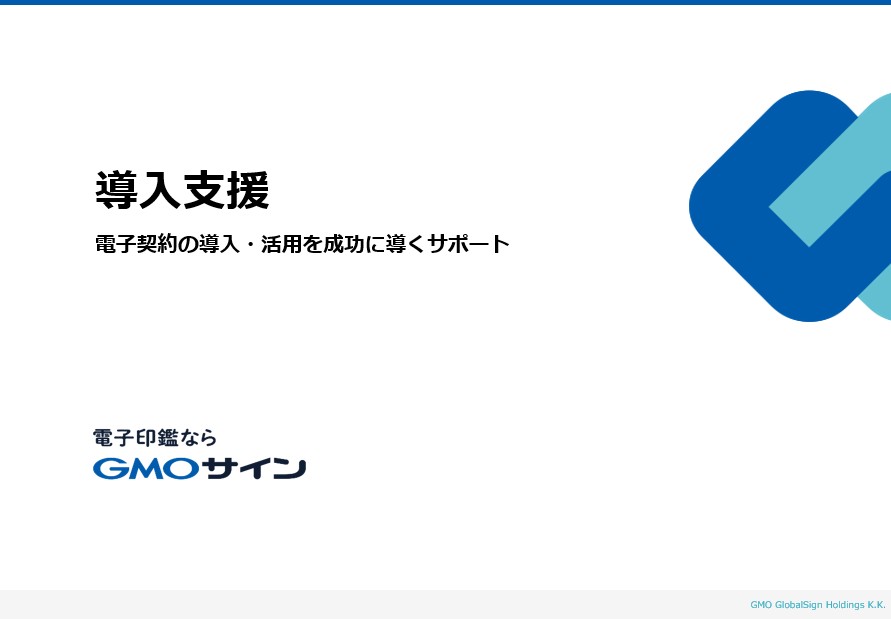 導入支援

電子契約の導入・活用を成功に導くサポート

電子印鑑なら
GMOサイン

GMO GlobalSign Holdings K.K.